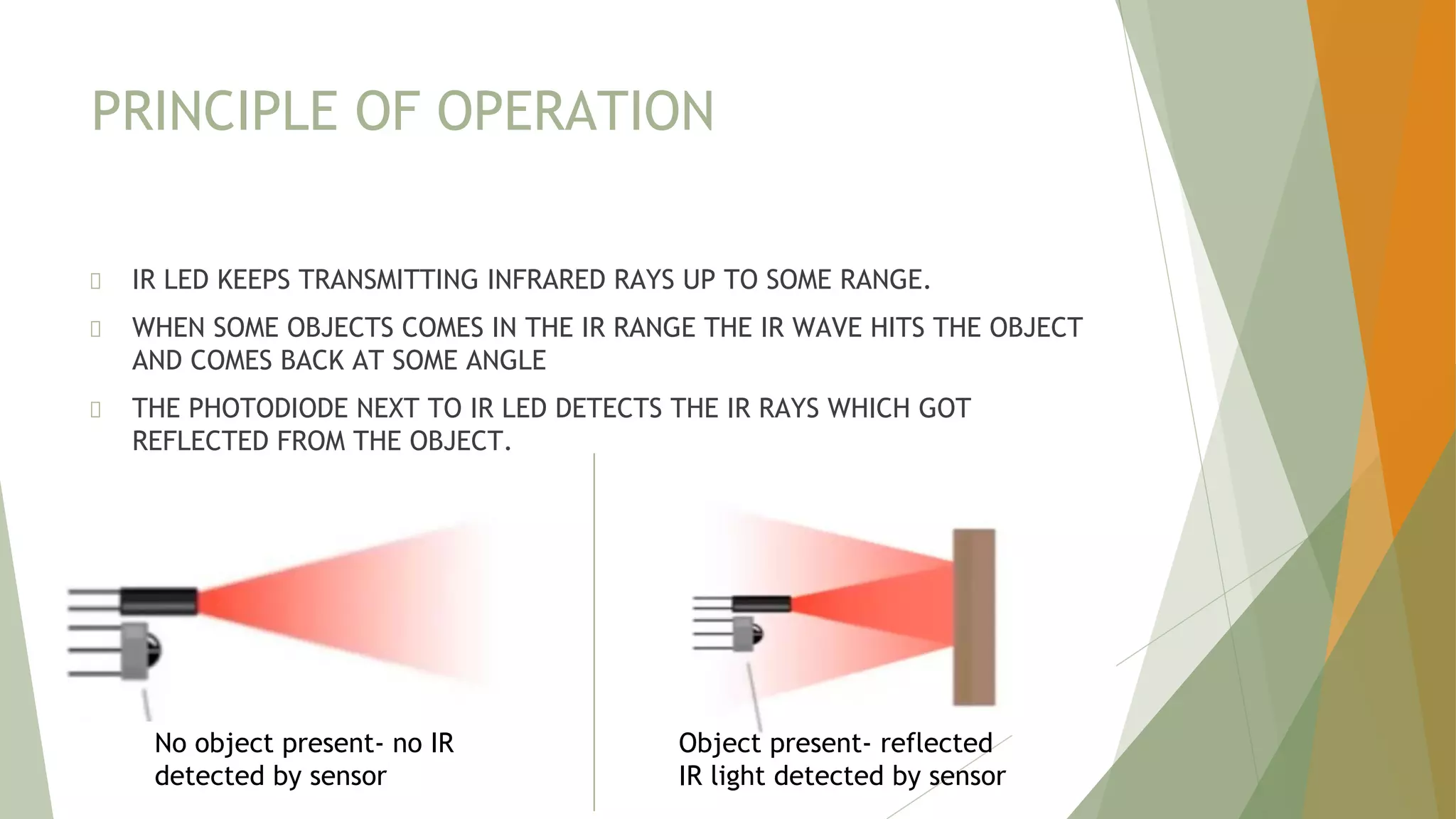 PRINCIPLE OF OPERATION

IR LED KEEPS TRANSMITTING INFRARED RAYS UP TO SOME RANGE.

WHEN SOME OBJECTS COMES IN THE IR RANGE THE IR WAVE HITS THE OBJECT AND COMES BACK AT SOME ANGLE

THE PHOTODIODE NEXT TO IR LED DETECTS THE IR RAYS WHICH GOT REFLECTED FROM THE OBJECT.

No object present- no IR detected by sensor

Object present- reflected IR light detected by sensor